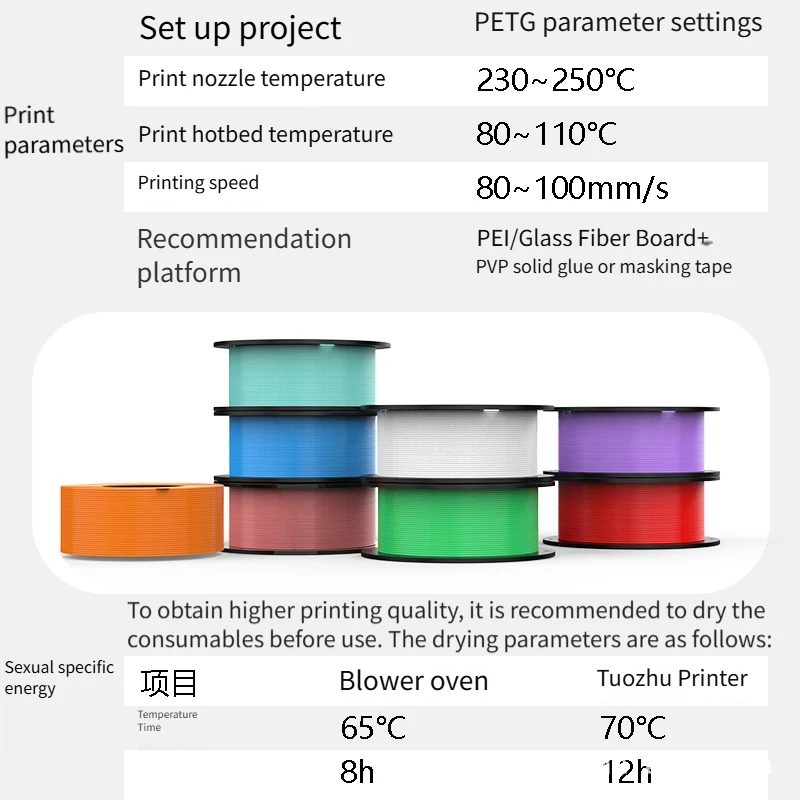 | | Set up project | PETG parameter settings |
|---|---|---|
| Print parameters | Print nozzle temperature | 230~250℃ |
| | Print hotbed temperature | 80~110℃ |
| | Printing speed | 80~100mm/s |
| | Recommendation platform | PEI/Glass Fiber Board+ PVP solid glue or masking tape |

To obtain higher printing quality, it is recommended to dry the consumables before use. The drying parameters are as follows:

| Sexual specific energy | 项目 | Blower oven | Tuozhu Printer |
|---|---|---|---|
| | Temperature Time | 65℃ | 70℃ |
| | | 8h | 12h |